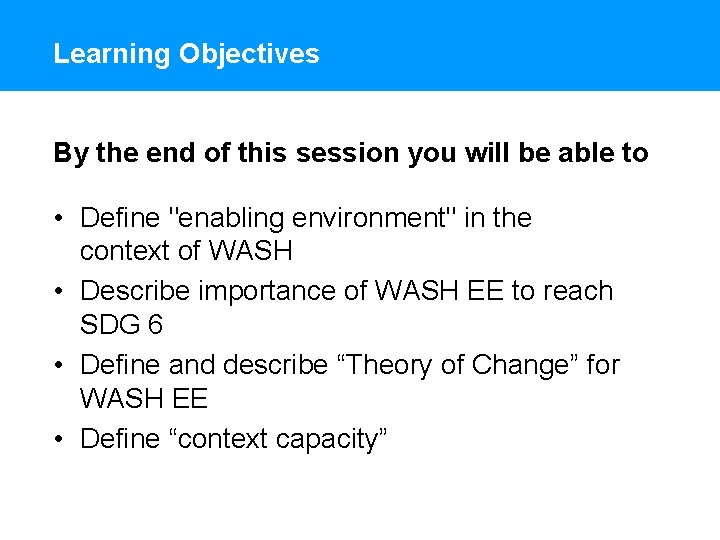 Learning Objectives

By the end of this session you will be able to

• Define "enabling environment" in the context of WASH
• Describe importance of WASH EE to reach SDG 6
• Define and describe “Theory of Change” for WASH EE
• Define “context capacity”